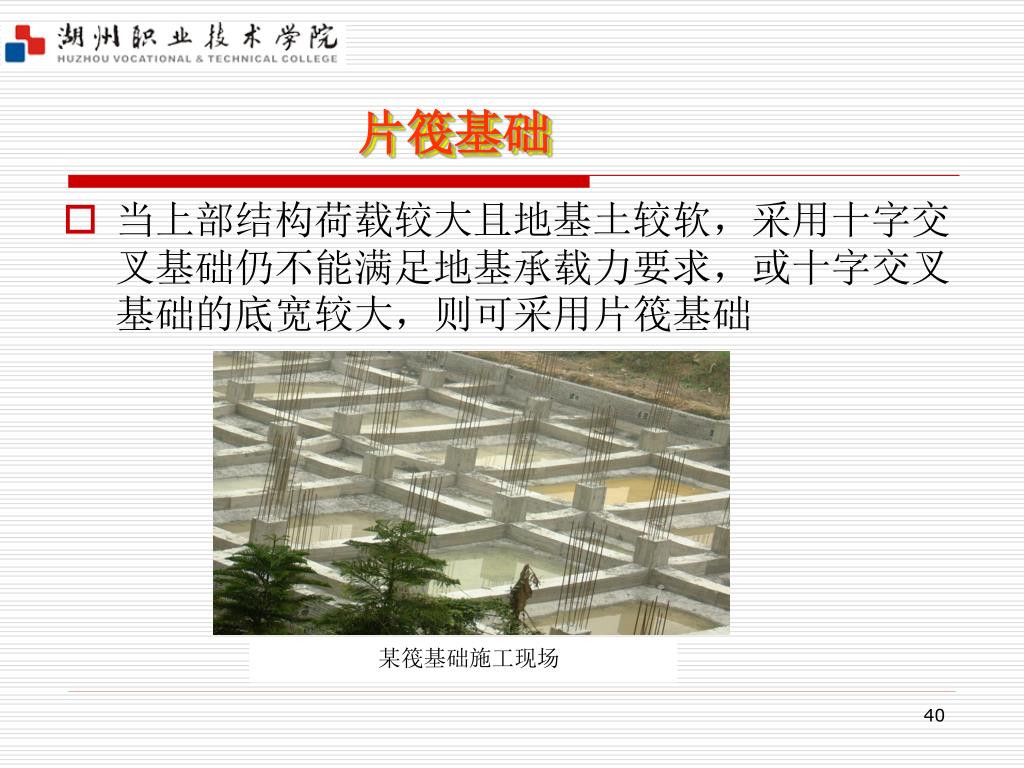 湖州职业技术学院
HUZHOU VOCATIONAL & TECHNICAL COLLEGE

片筏基础

当上部结构荷载较大且地基土较软，采用十字交叉基础仍不能满足地基承载力要求，或十字交叉基础的底宽较大，则可采用片筏基础

某筏基础施工现场

40